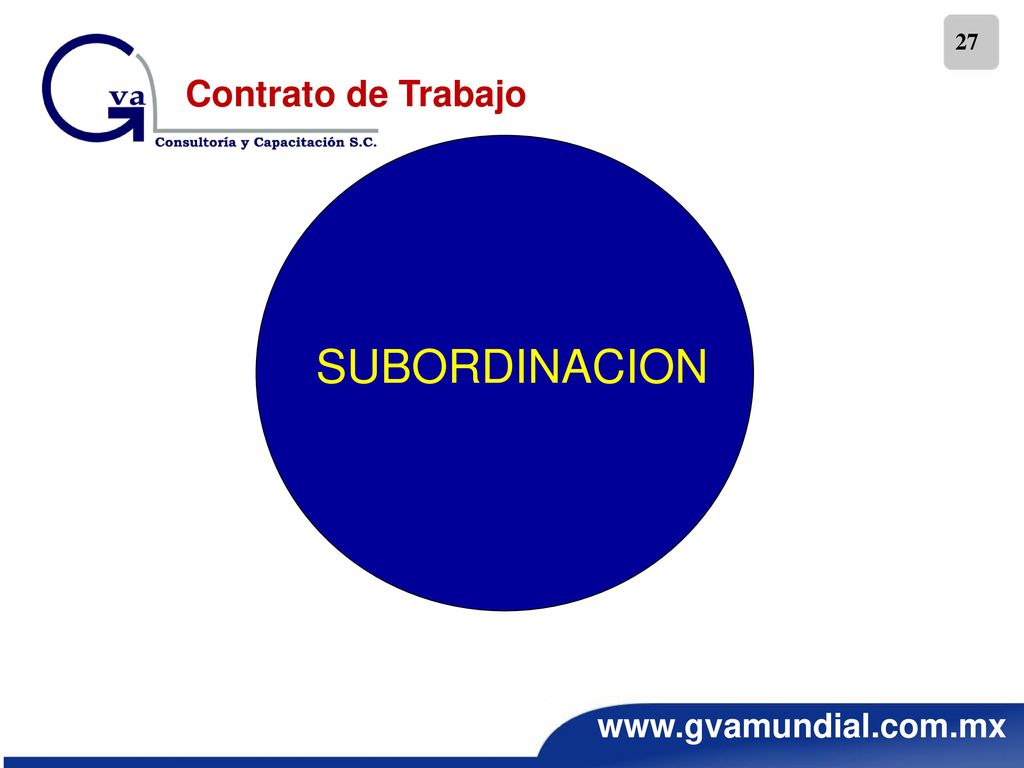 27

Gva

Contrato de Trabajo

Consultoría y Capacitación S.C.

SUBORDINACION

www.gvamundial.com.mx